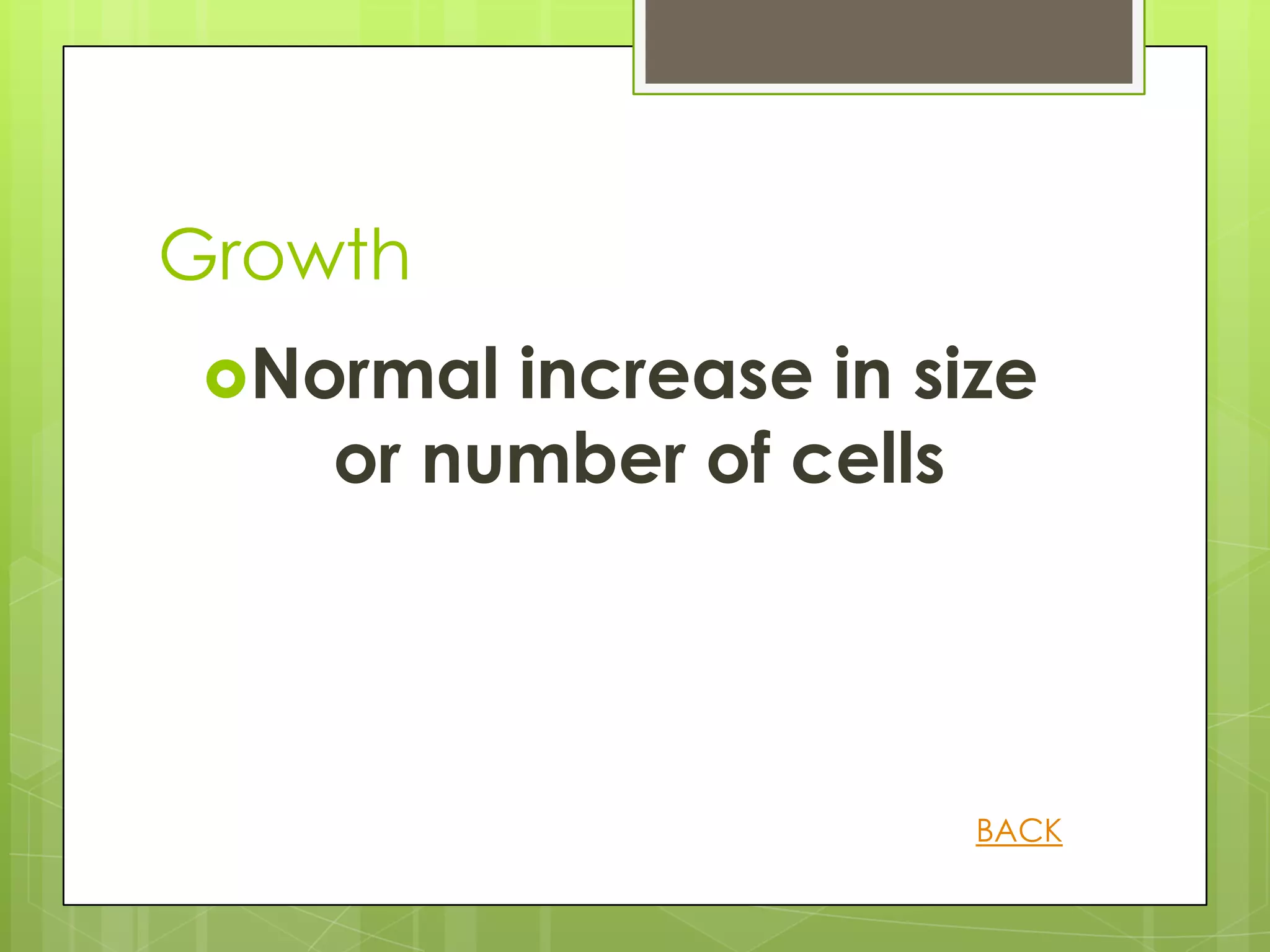 Growth

Normal increase in size or number of cells

BACK